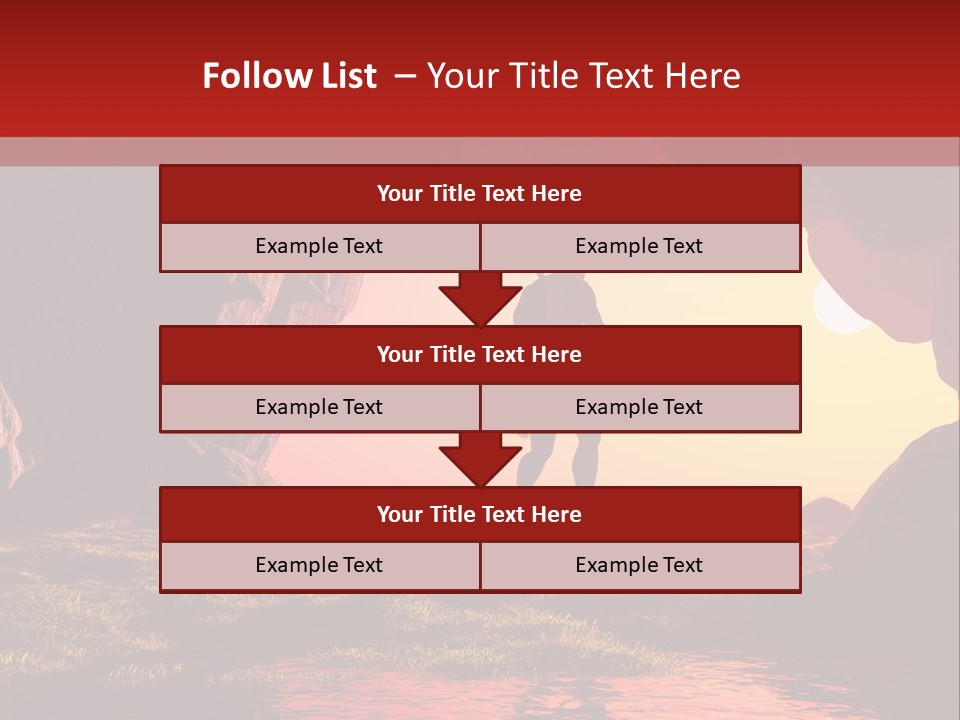 Follow List – Your Title Text Here

Your Title Text Here

Example Text

Example Text

Your Title Text Here

Example Text

Example Text

Your Title Text Here

Example Text

Example Text